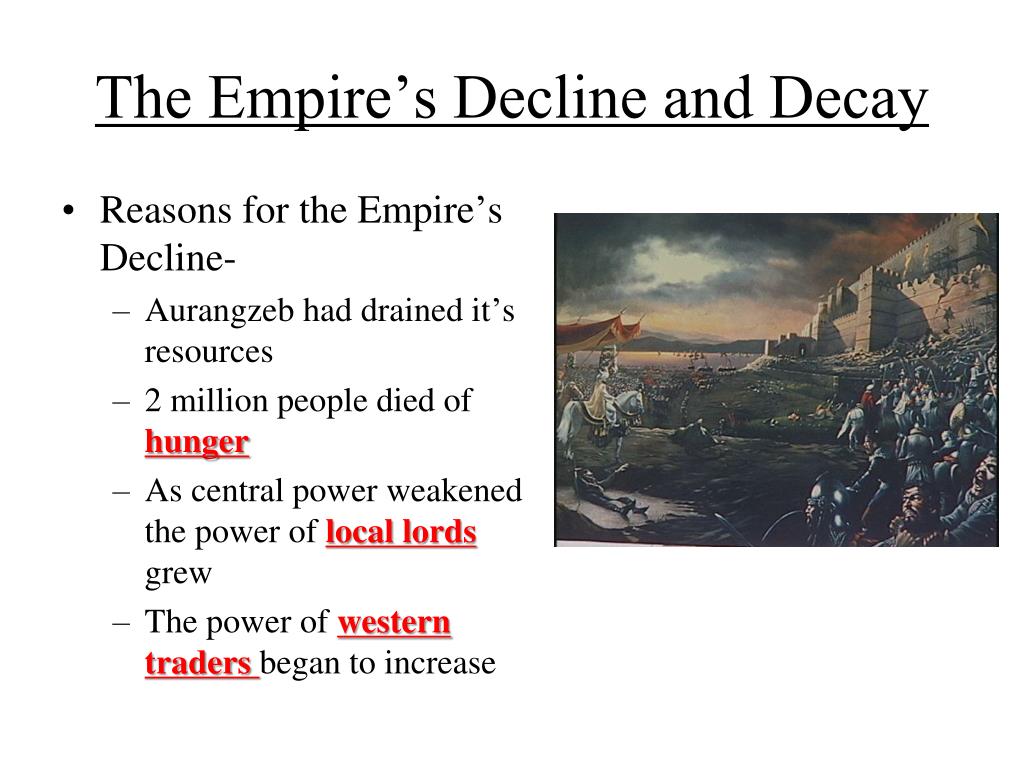 The Empire's Decline and Decay

• Reasons for the Empire's Decline-
– Aurangzeb had drained it's resources
– 2 million people died of hunger
– As central power weakened the power of local lords grew
– The power of western traders began to increase